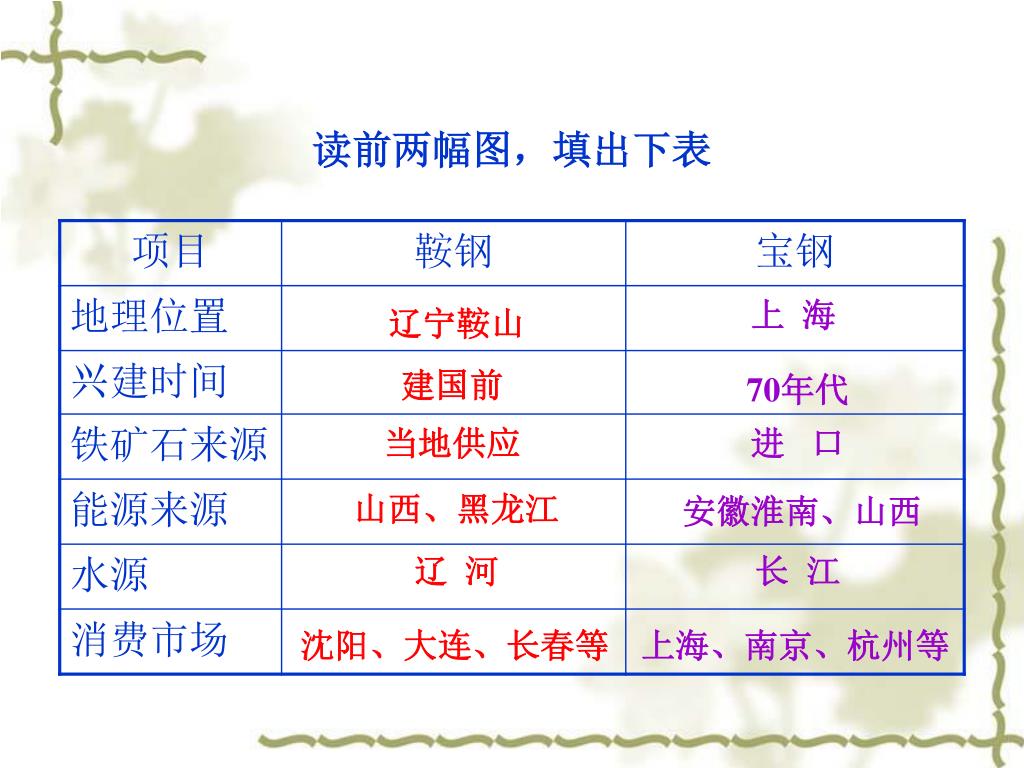 读前两幅图，填出下表

| 项目 | 鞍钢 | 宝钢 |
|---|---|---|
| 地理位置 | 辽宁鞍山 | 上 海 |
| 兴建时间 | 建国前 | 70年代 |
| 铁矿石来源 | 当地供应 | 进 口 |
| 能源来源 | 山西、黑龙江 | 安徽淮南、山西 |
| 水源 | 辽 河 | 长 江 |
| 消费市场 | 沈阳、大连、长春等 | 上海、南京、杭州等 |